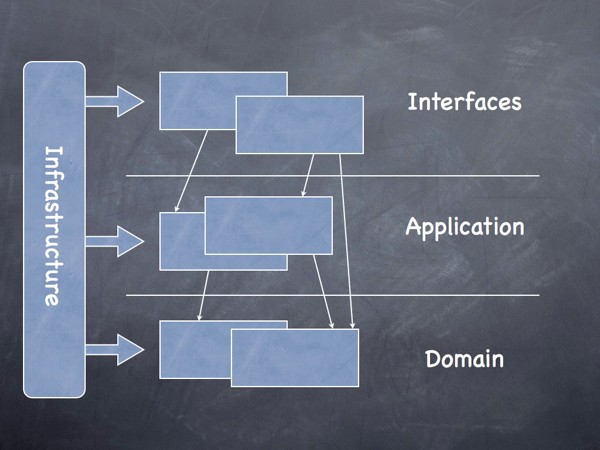 Infrastructure

Interfaces

Application

Domain